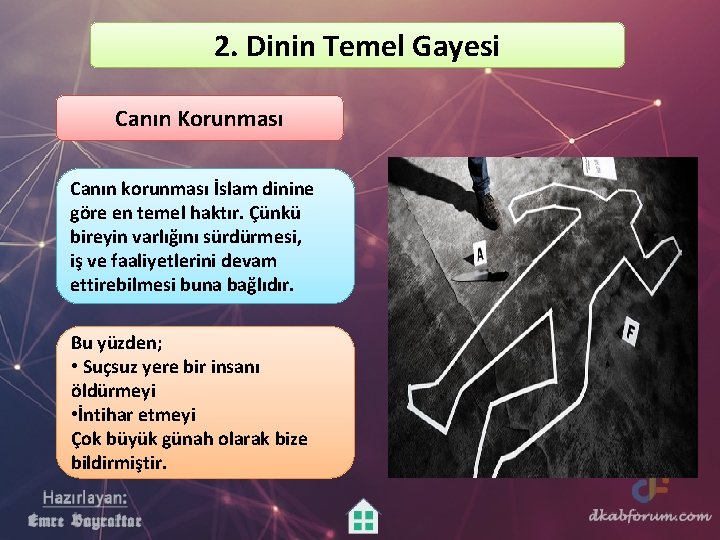 2. Dinin Temel Gayesi

Canın Korunması

Canın korunması İslam dinine göre en temel haktır. Çünkü bireyin varlığını sürdürmesi, iş ve faaliyetlerini devam ettirebilmesi buna bağlıdır.

Bu yüzden;
• Suçsuz yere bir insanı öldürmeyi
•İntihar etmeyi
Çok büyük günah olarak bize bildirmiştir.

A

F

Hazırlayan:
Emre Bayraktar

dkabforum.com